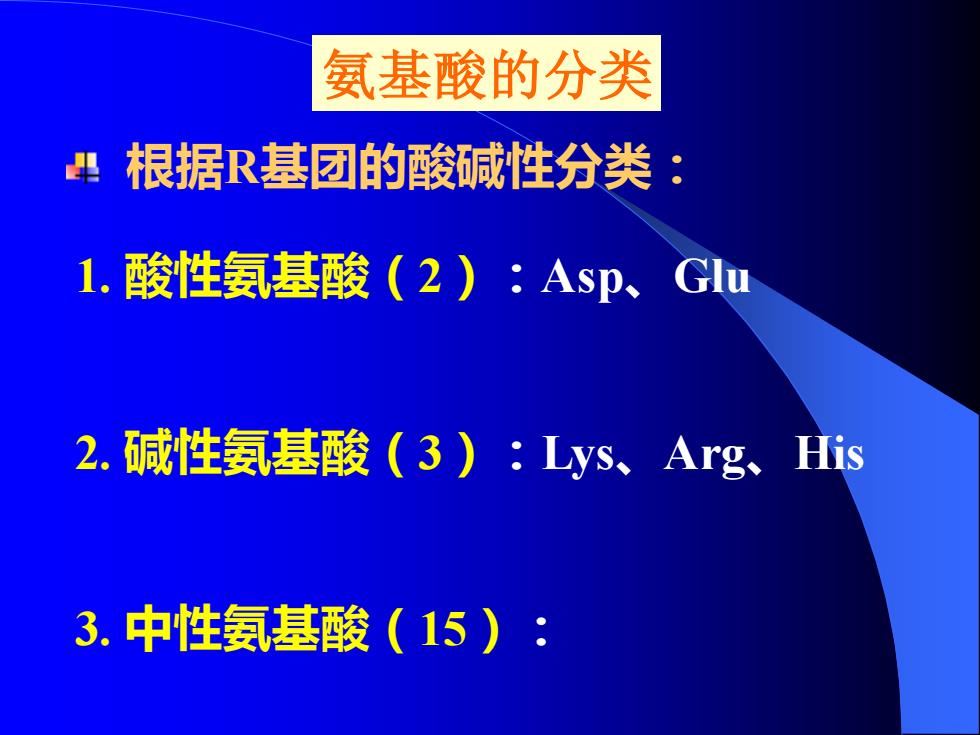 氨基酸的分类

根据R基团的酸碱性分类：

1. 酸性氨基酸（2）：Asp、Glu

2. 碱性氨基酸（3）：Lys、Arg、His

3. 中性氨基酸（15）：